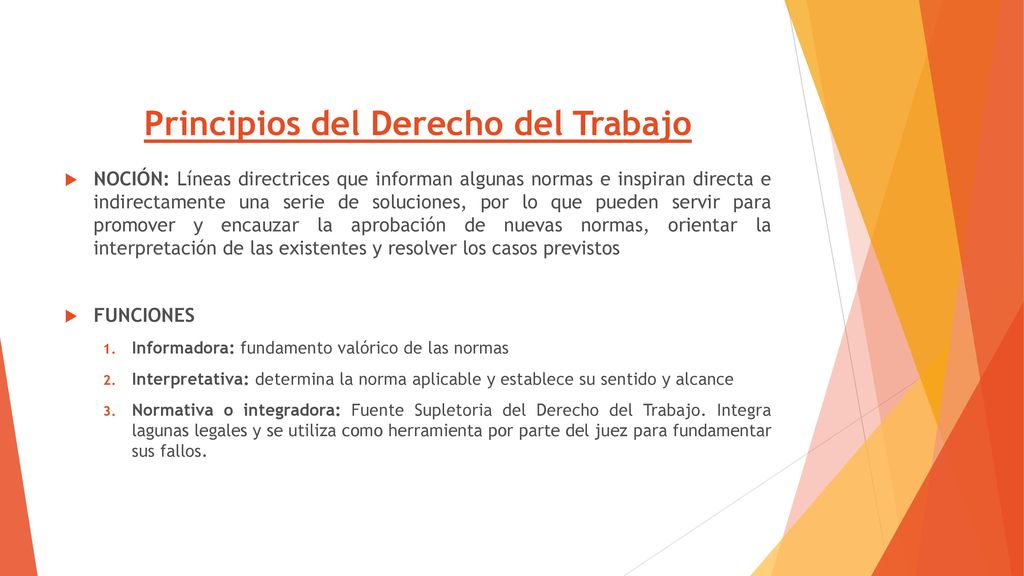 Principios del Derecho del Trabajo

NOCIÓN: Líneas directrices que informan algunas normas e inspiran directa e indirectamente una serie de soluciones, por lo que pueden servir para promover y encauzar la aprobación de nuevas normas, orientar la interpretación de las existentes y resolver los casos previstos

FUNCIONES

1. Informadora: fundamento valórico de las normas
2. Interpretativa: determina la norma aplicable y establece su sentido y alcance
3. Normativa o integradora: Fuente Supletoria del Derecho del Trabajo. Integra lagunas legales y se utiliza como herramienta por parte del juez para fundamentar sus fallos.